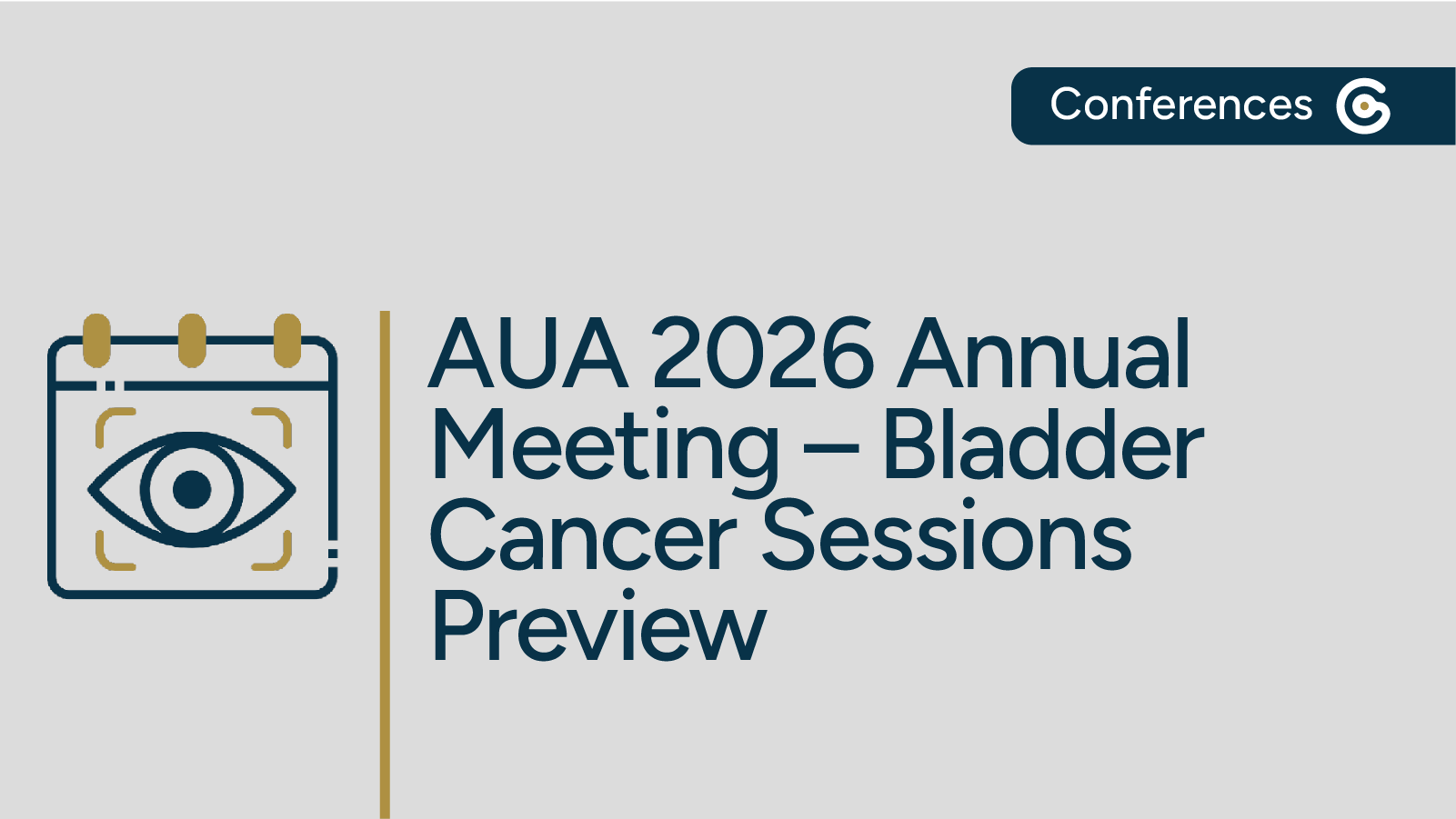 Conferences

AUA 2026 Annual Meeting – Bladder Cancer Sessions Preview